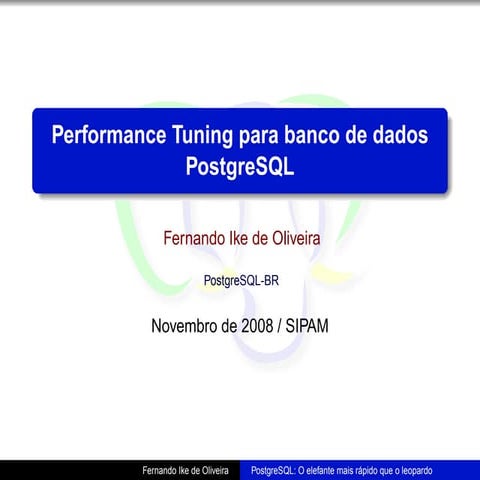 Performance Tuning para banco de dados PostgreSQL

Fernando Ike de Oliveira

PostgreSQL-BR

Novembro de 2008 / SIPAM

Fernando Ike de Oliveira PostgreSQL: O elefante mais rápido que o leopardo